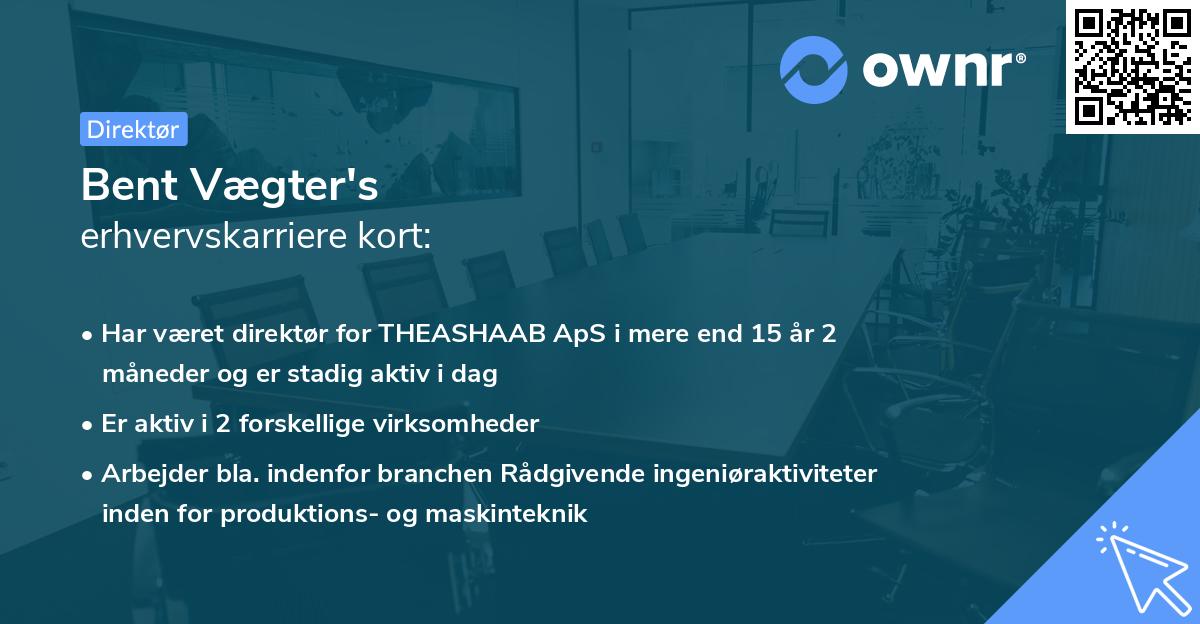 ownr®

Direktør

Bent Vægter's
erhvervskarriere kort:

• Har været direktør for THEASHAAB ApS i mere end 15 år 2 måneder og er stadig aktiv i dag

• Er aktiv i 2 forskellige virksomheder

• Arbejder bla. indenfor branchen Rådgivende ingeniøraktiviteter inden for produktions- og maskinteknik